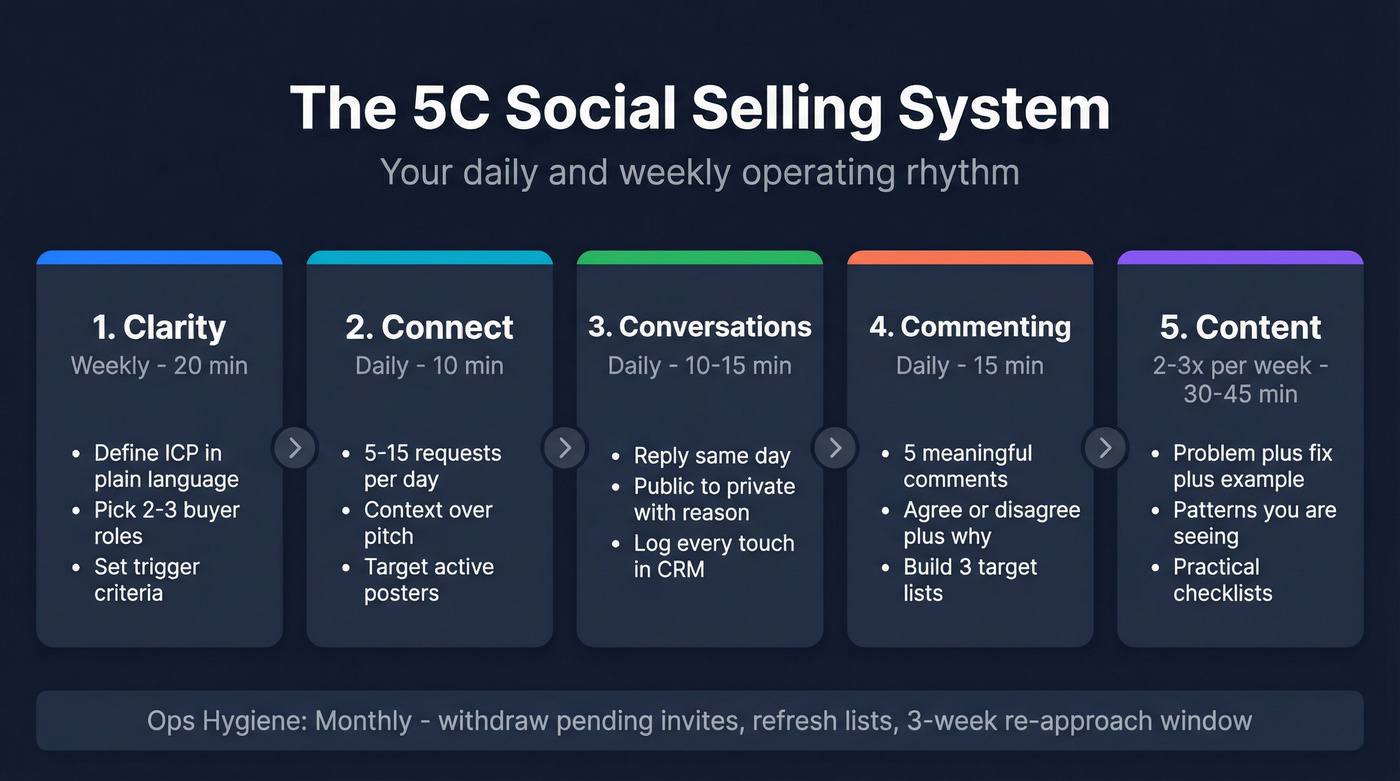 The 5C Social Selling System

Your daily and weekly operating rhythm

1. Clarity
Weekly - 20 min

- Define ICP in plain language
- Pick 2-3 buyer roles
- Set trigger criteria

2. Connect
Daily - 10 min

- 5-15 requests per day
- Context over pitch
- Target active posters

3. Conversations
Daily - 10-15 min

- Reply same day
- Public to private with reason
- Log every touch in CRM

4. Commenting
Daily - 15 min

- 5 meaningful comments
- Agree or disagree plus why
- Build 3 target lists

5. Content
2-3x per week - 30-45 min

- Problem plus fix plus example
- Patterns you are seeing
- Practical checklists

Ops Hygiene: Monthly - withdraw pending invites, refresh lists, 3-week re-approach window